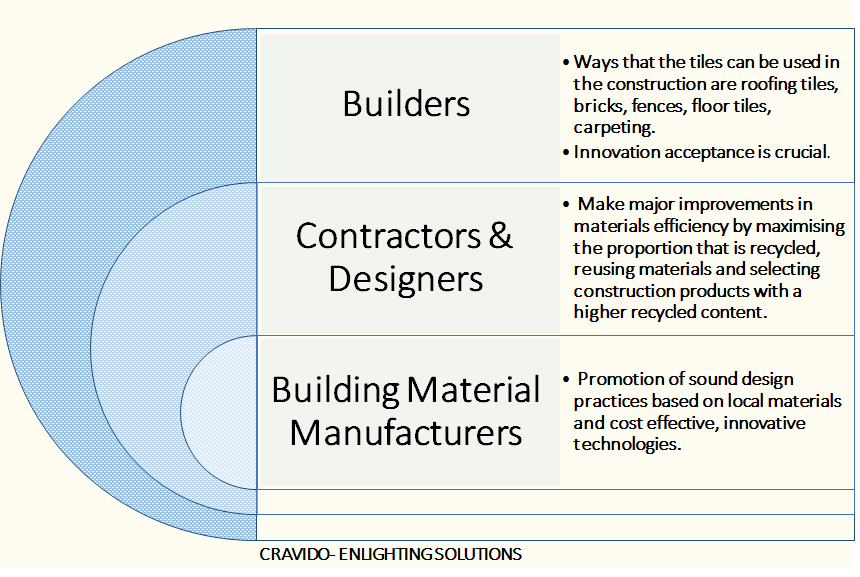 Builders

• Ways that the tiles can be used in the construction are roofing tiles, bricks, fences, floor tiles, carpeting.
• Innovation acceptance is crucial.

Contractors & Designers

• Make major improvements in materials efficiency by maximising the proportion that is recycled, reusing materials and selecting construction products with a higher recycled content.

Building Material Manufacturers

• Promotion of sound design practices based on local materials and cost effective, innovative technologies.

CRAVIDO- ENLIGHTING SOLUTIONS